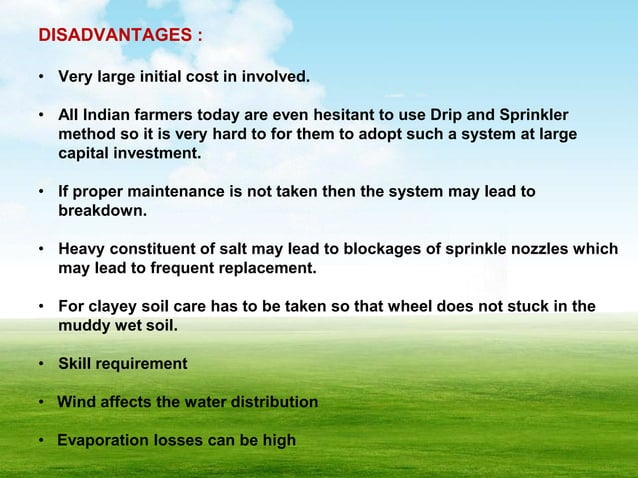 DISADVANTAGES :

• Very large initial cost in involved.

• All Indian farmers today are even hesitant to use Drip and Sprinkler method so it is very hard to for them to adopt such a system at large capital investment.

• If proper maintenance is not taken then the system may lead to breakdown.

• Heavy constituent of salt may lead to blockages of sprinkle nozzles which may lead to frequent replacement.

• For clayey soil care has to be taken so that wheel does not stuck in the muddy wet soil.

• Skill requirement

• Wind affects the water distribution

• Evaporation losses can be high